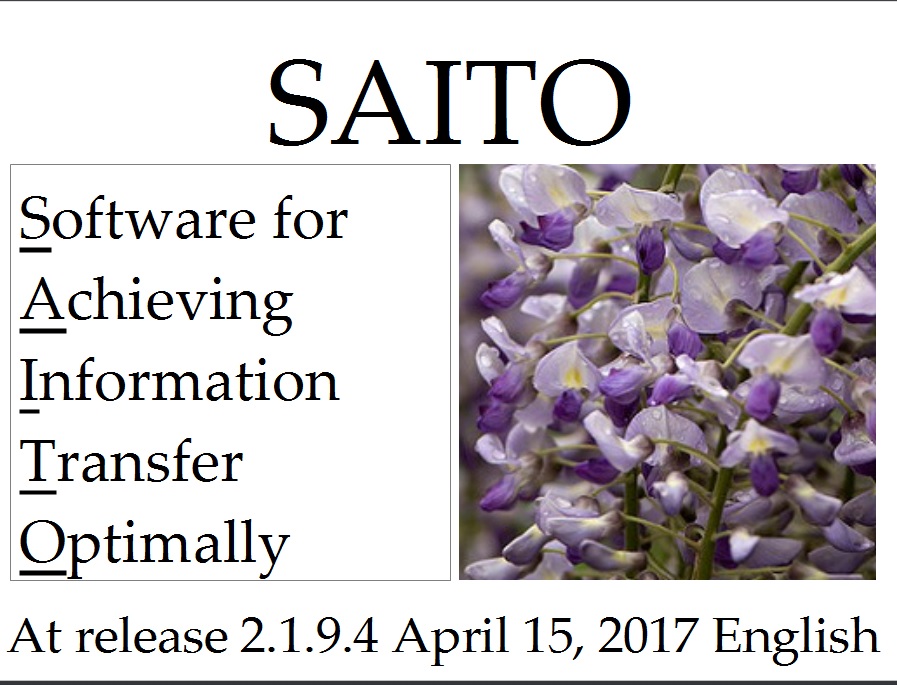 SAITO

Software for
Achieving
Information
Transfer
Optimally

At release 2.1.9.4 April 15, 2017 English